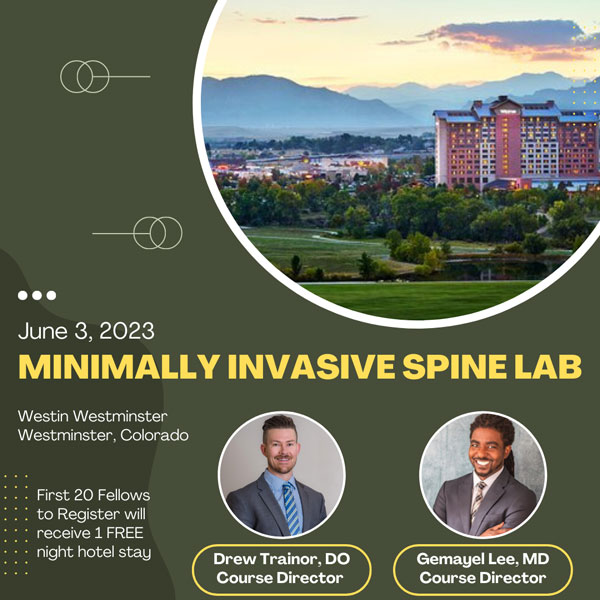 June 3, 2023

MINIMALLY INVASIVE SPINE LAB

Westin Westminster
Westminster, Colorado

First 20 Fellows to Register will receive 1 FREE night hotel stay

Drew Trainor, DO
Course Director

Gemayel Lee, MD
Course Director